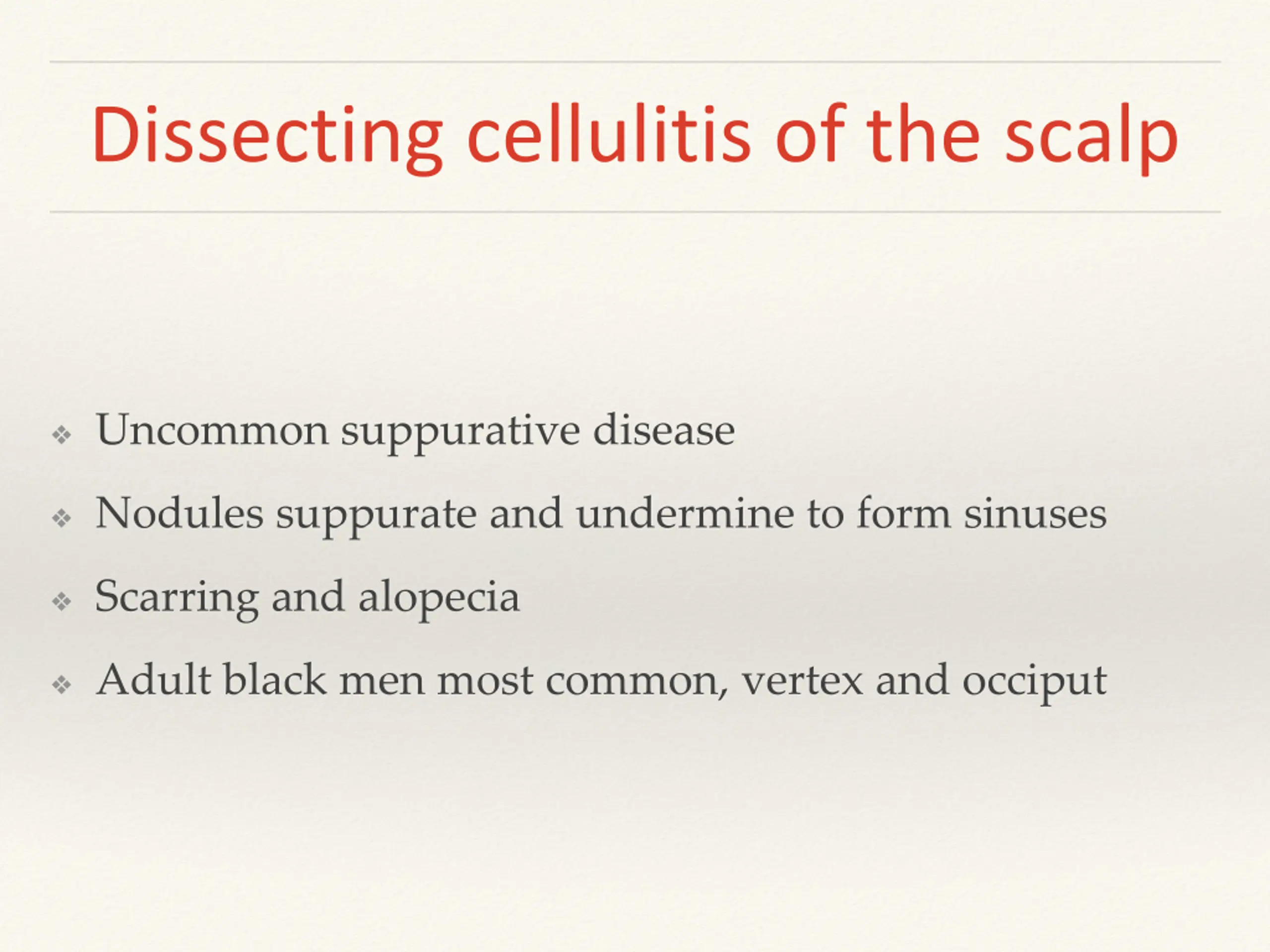 Dissecting cellulitis of the scalp

❖ Uncommon suppurative disease

❖ Nodules suppurate and undermine to form sinuses

❖ Scarring and alopecia

❖ Adult black men most common, vertex and occiput